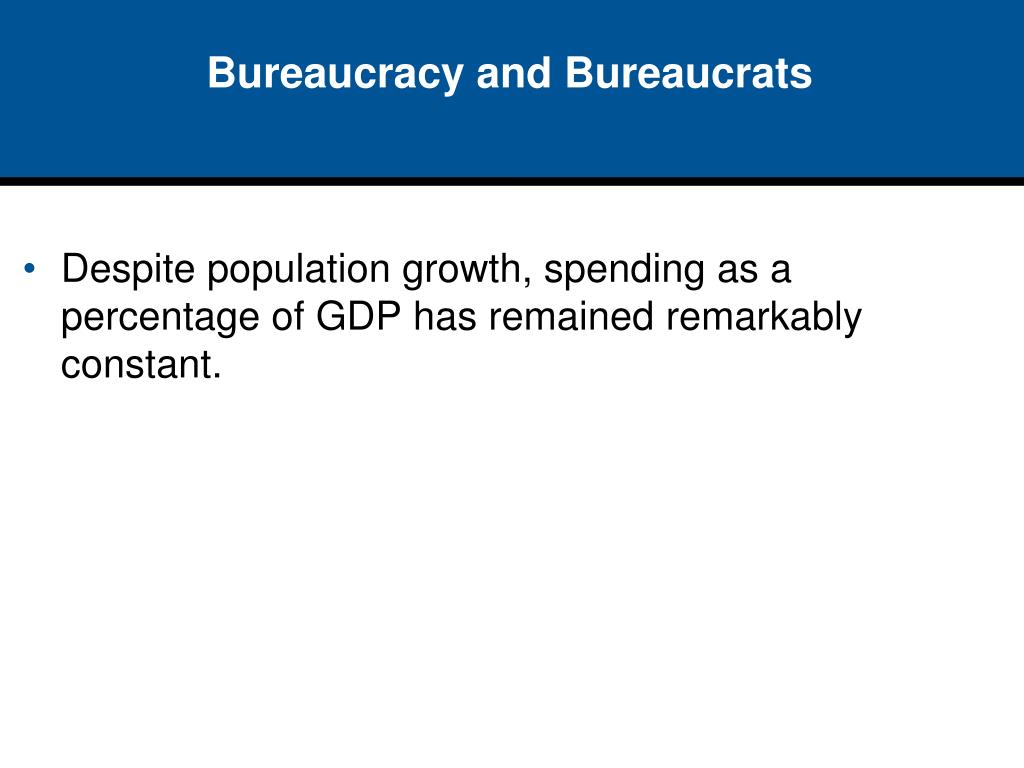 Bureaucracy and Bureaucrats

• Despite population growth, spending as a percentage of GDP has remained remarkably constant.